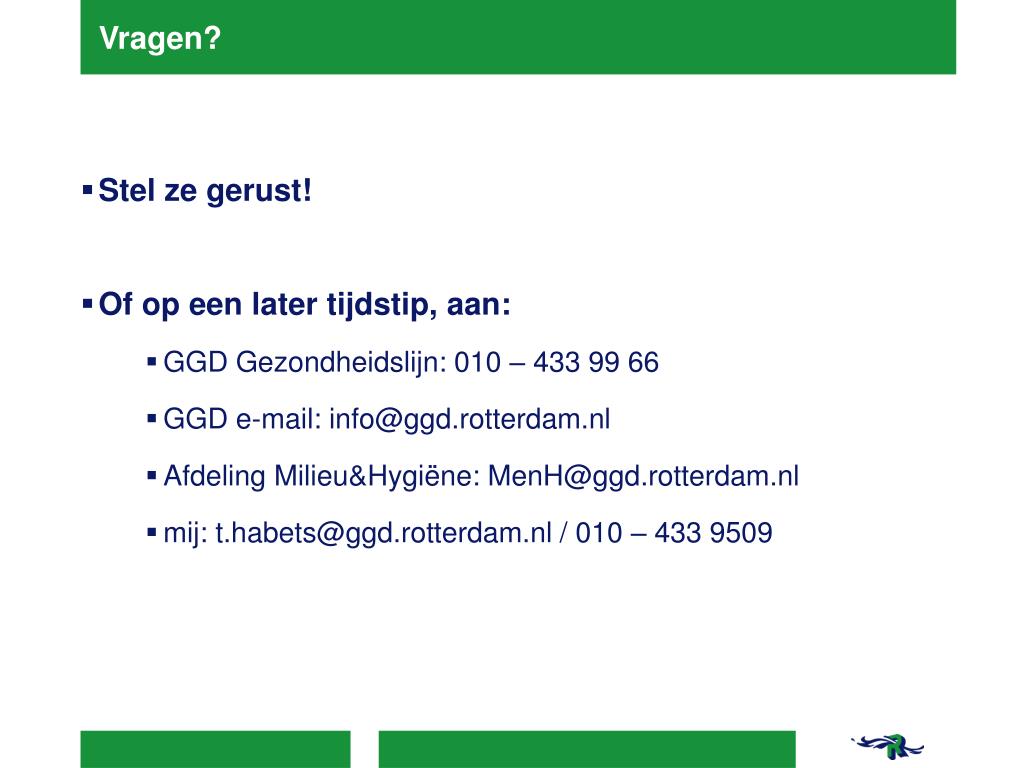 Vragen?

▪ Stel ze gerust!

▪ Of op een later tijdstip, aan:

▪ GGD Gezondheidslijn: 010 – 433 99 66

▪ GGD e-mail: info@ggd.rotterdam.nl

▪ Afdeling Milieu&Hygiëne: MenH@ggd.rotterdam.nl

▪ mij: t.habets@ggd.rotterdam.nl / 010 – 433 9509